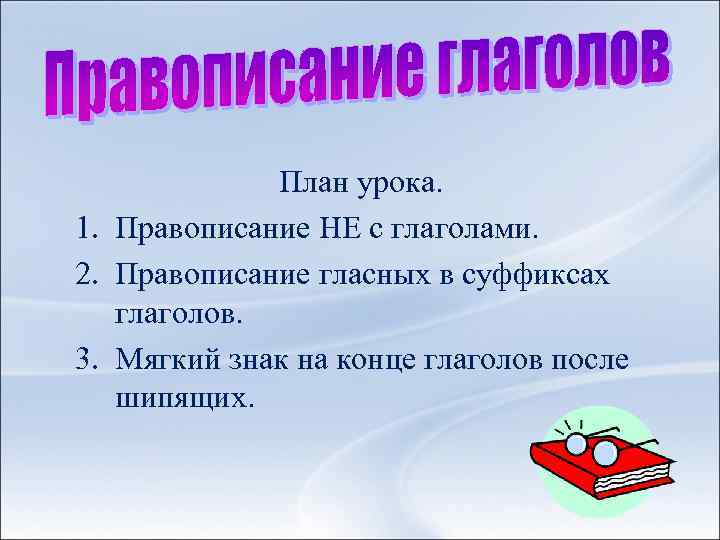 Правописание глаголов

План урока.

1. Правописание НЕ с глаголами.
2. Правописание гласных в суффиксах глаголов.
3. Мягкий знак на конце глаголов после шипящих.